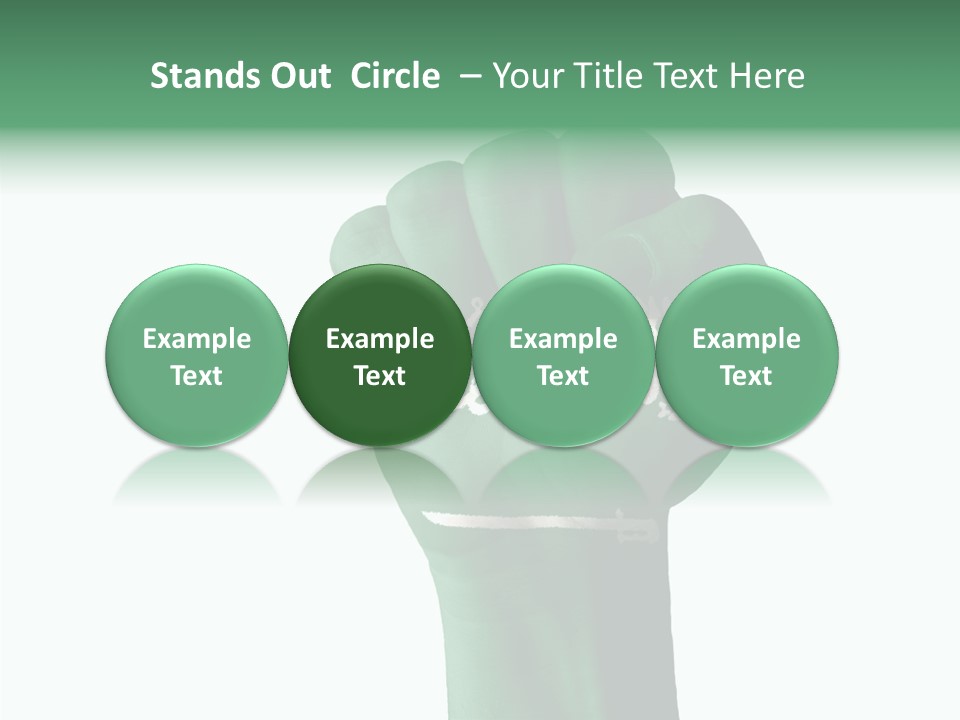 Stands Out Circle – Your Title Text Here

Example Text

Example Text

Example Text

Example Text